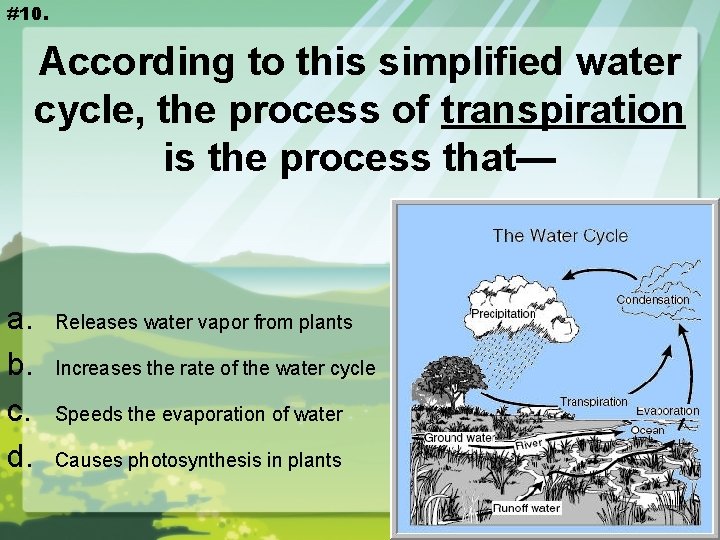 #10.

According to this simplified water cycle, the process of transpiration is the process that—

a. Releases water vapor from plants

b. Increases the rate of the water cycle

c. Speeds the evaporation of water

d. Causes photosynthesis in plants

The Water Cycle

Precipitation

Condensation

Transpiration

Evaporation

Ocean

Ground water

River

Runoff water